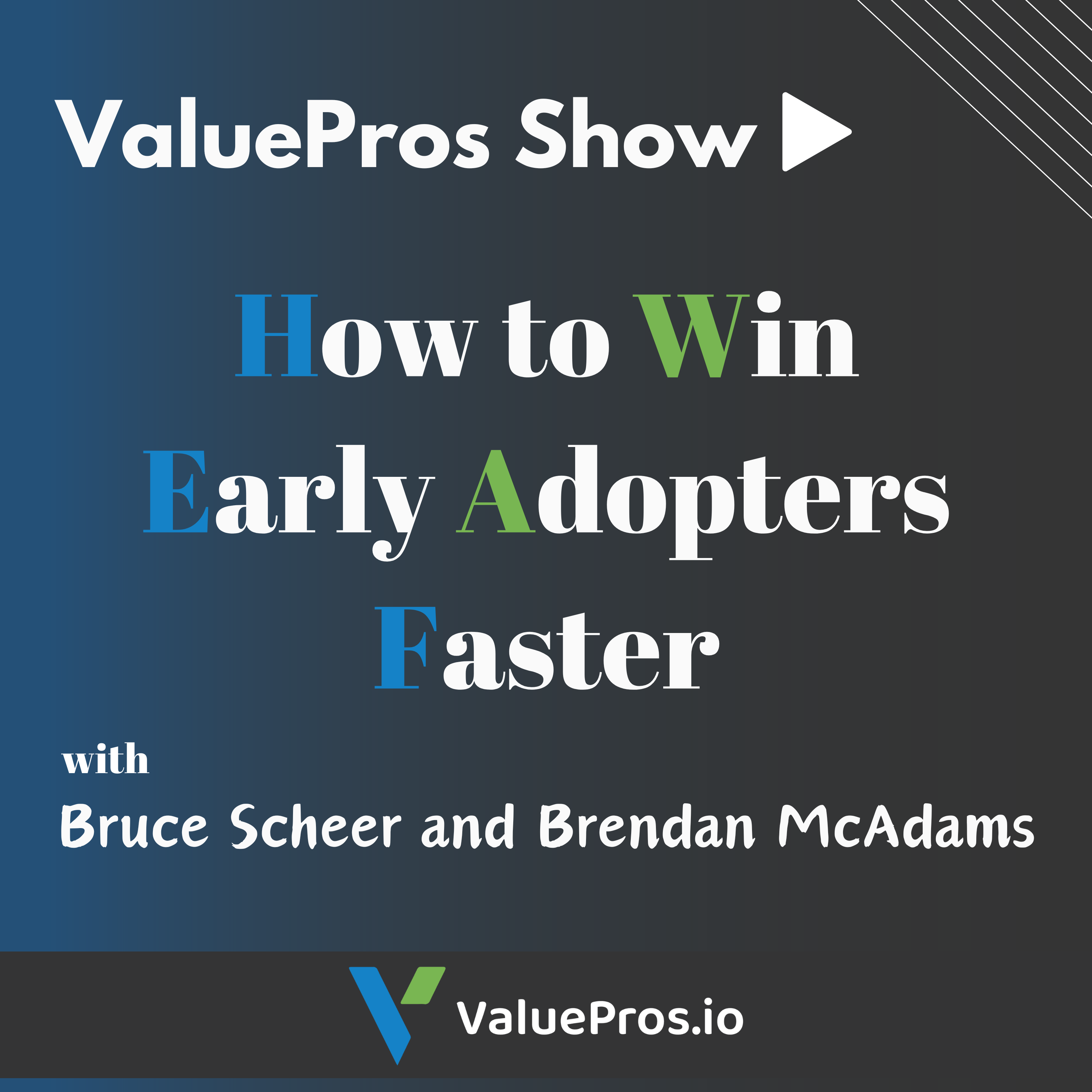 ValuePros Show

How to Win Early Adopters Faster

with
Bruce Scheer and Brendan McAdams

ValuePros.io